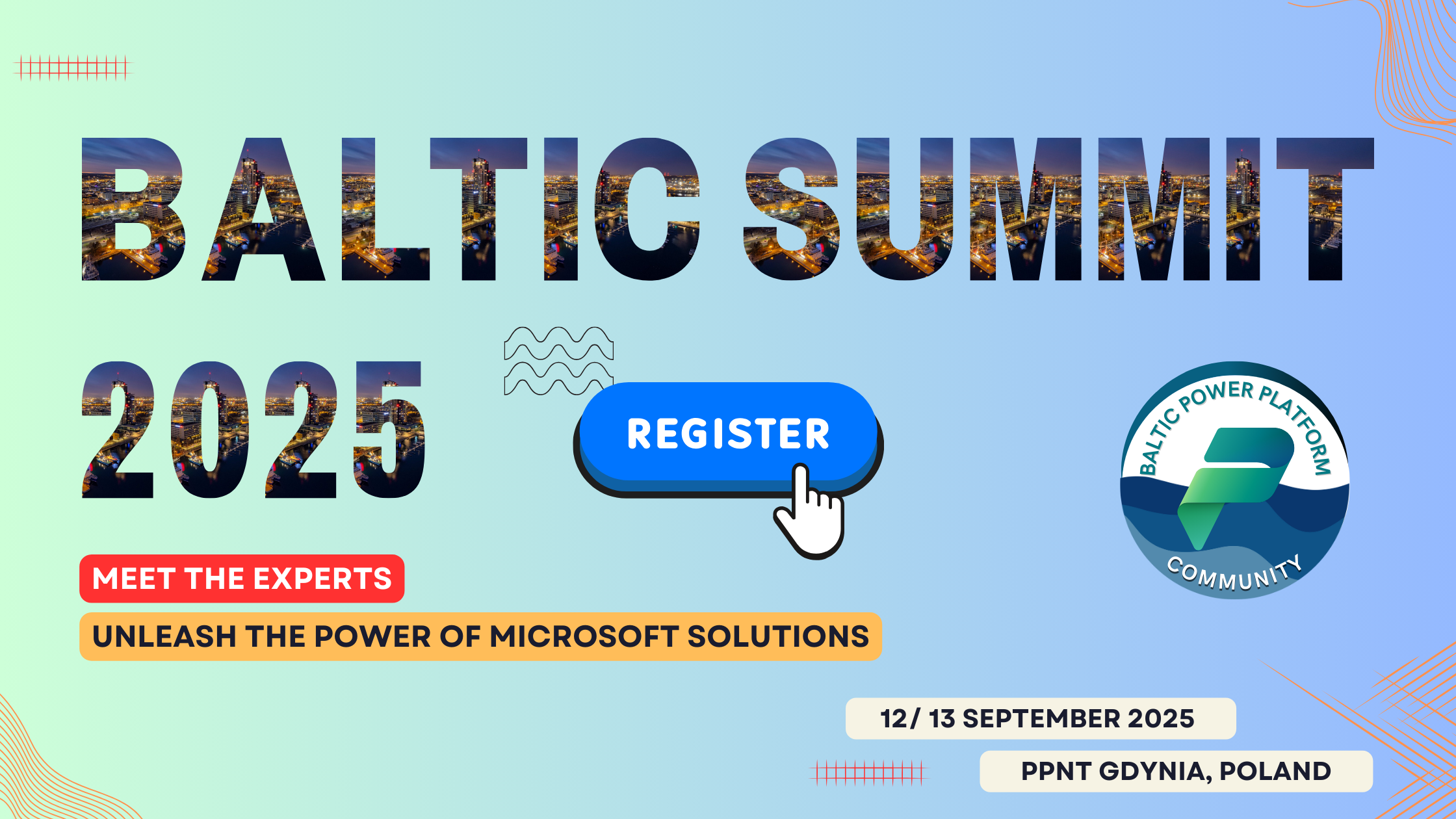 BALTIC SUMMIT 2025

REGISTER

BALTIC POWER PLATFORM COMMUNITY

MEET THE EXPERTS

UNLEASH THE POWER OF MICROSOFT SOLUTIONS

12/ 13 SEPTEMBER 2025

PPNT GDYNIA, POLAND